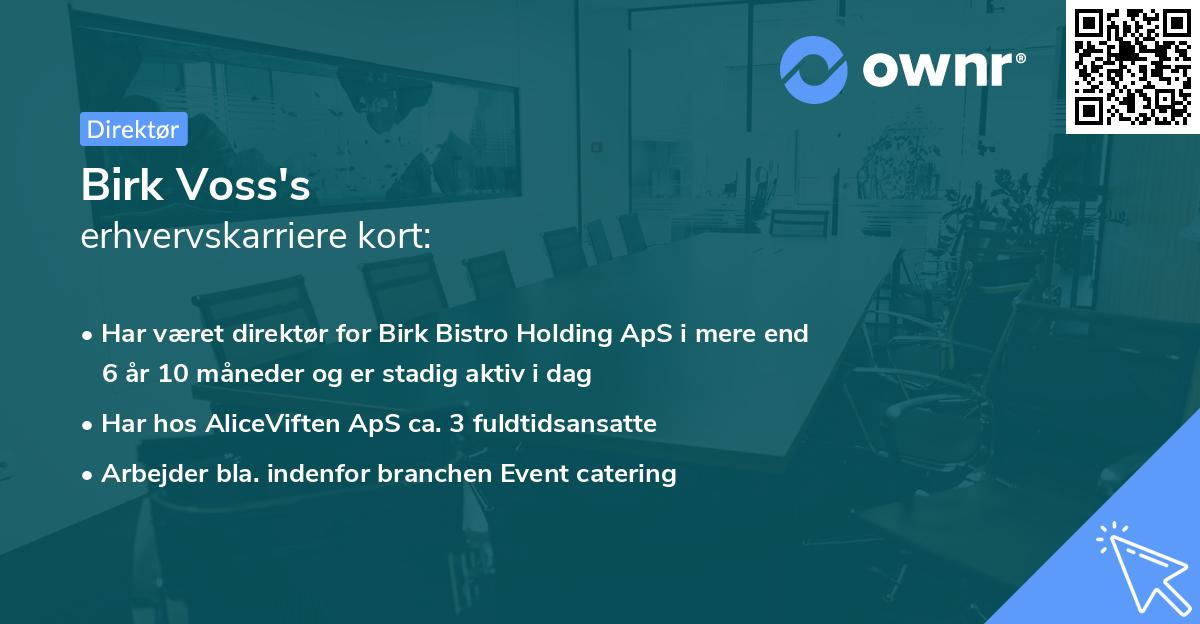 ownr®

Direktør

Birk Voss's
erhvervskarriere kort:

• Har været direktør for Birk Bistro Holding ApS i mere end 6 år 10 måneder og er stadig aktiv i dag
• Har hos AliceViften ApS ca. 3 fuldtidsansatte
• Arbejder bla. indenfor branchen Event catering